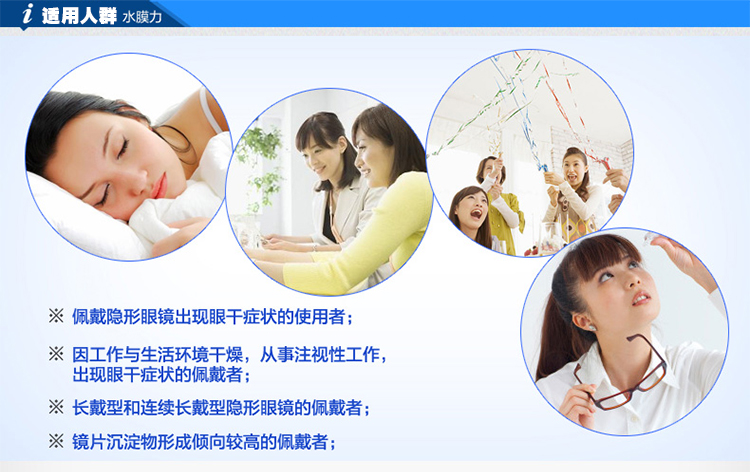 i 适用人群 水膜力

※ 佩戴隐形眼镜出现眼干症状的使用者；

※ 因工作与生活环境干燥，从事注视性工作，出现眼干症状的佩戴者；

※ 长戴型和连续长戴型隐形眼镜的佩戴者；

※ 镜片沉淀物形成倾向较高的佩戴者；